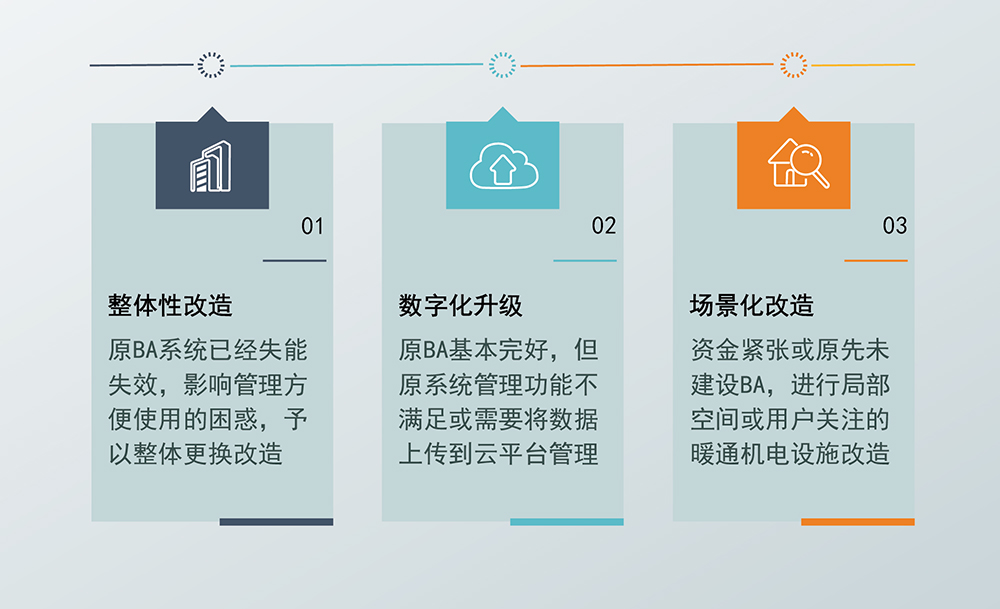 01

整体性改造

原BA系统已经失能失效，影响管理方便使用的困惑，予以整体更换改造

02

数字化升级

原BA基本完好，但原系统管理功能不满足或需要将数据上传到云平台管理

03

场景化改造

资金紧张或原先未建设BA，进行局部空间或用户关注的暖通机电设施改造